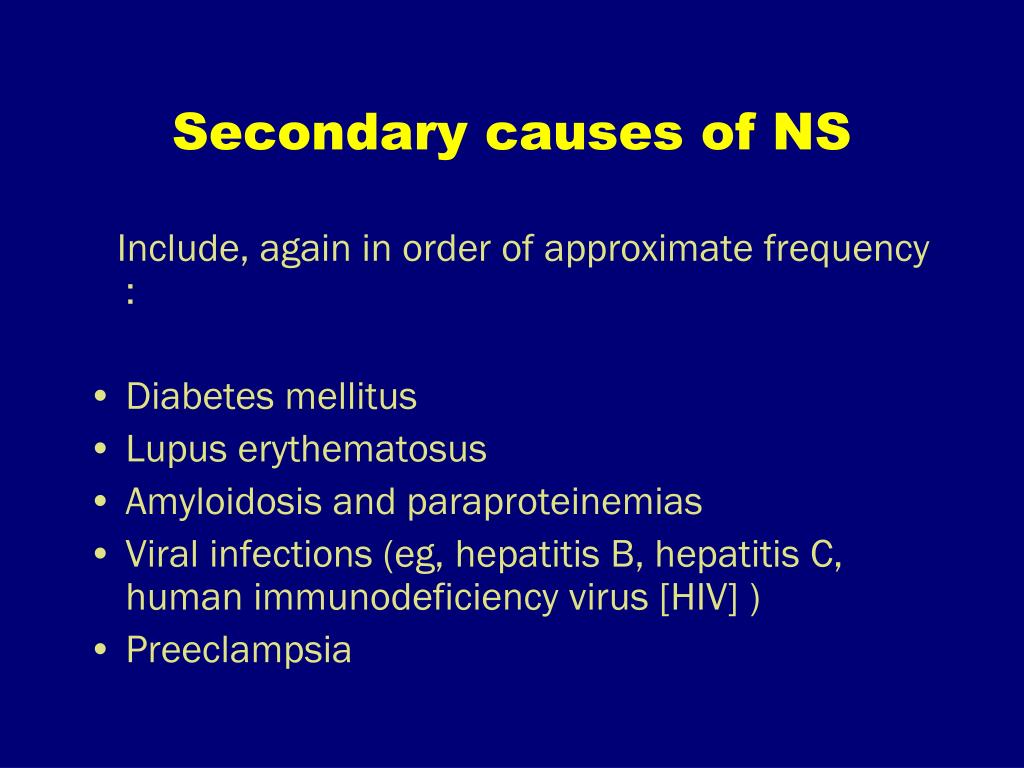 Secondary causes of NS

Include, again in order of approximate frequency :

• Diabetes mellitus
• Lupus erythematosus
• Amyloidosis and paraproteinemias
• Viral infections (eg, hepatitis B, hepatitis C, human immunodeficiency virus [HIV] )
• Preeclampsia